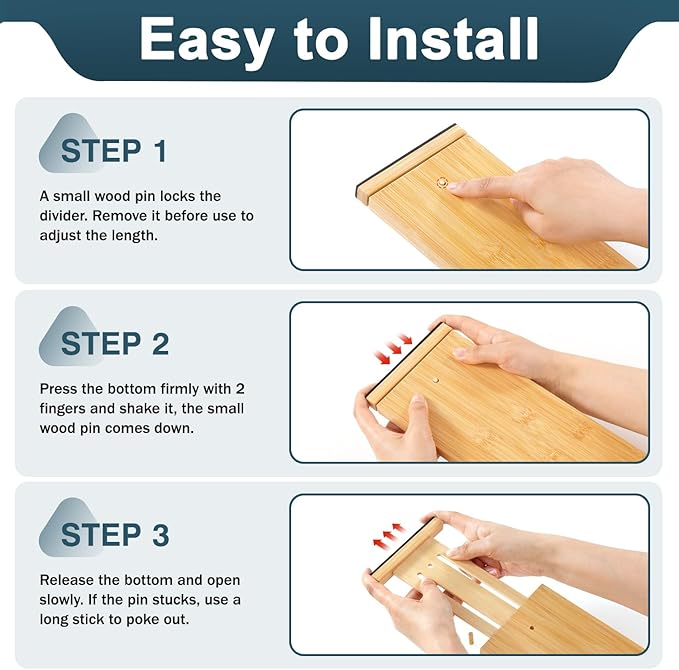 Easy to Install

STEP 1

A small wood pin locks the divider. Remove it before use to adjust the length.

STEP 2

Press the bottom firmly with 2 fingers and shake it, the small wood pin comes down.

STEP 3

Release the bottom and open slowly. If the pin stucks, use a long stick to poke out.